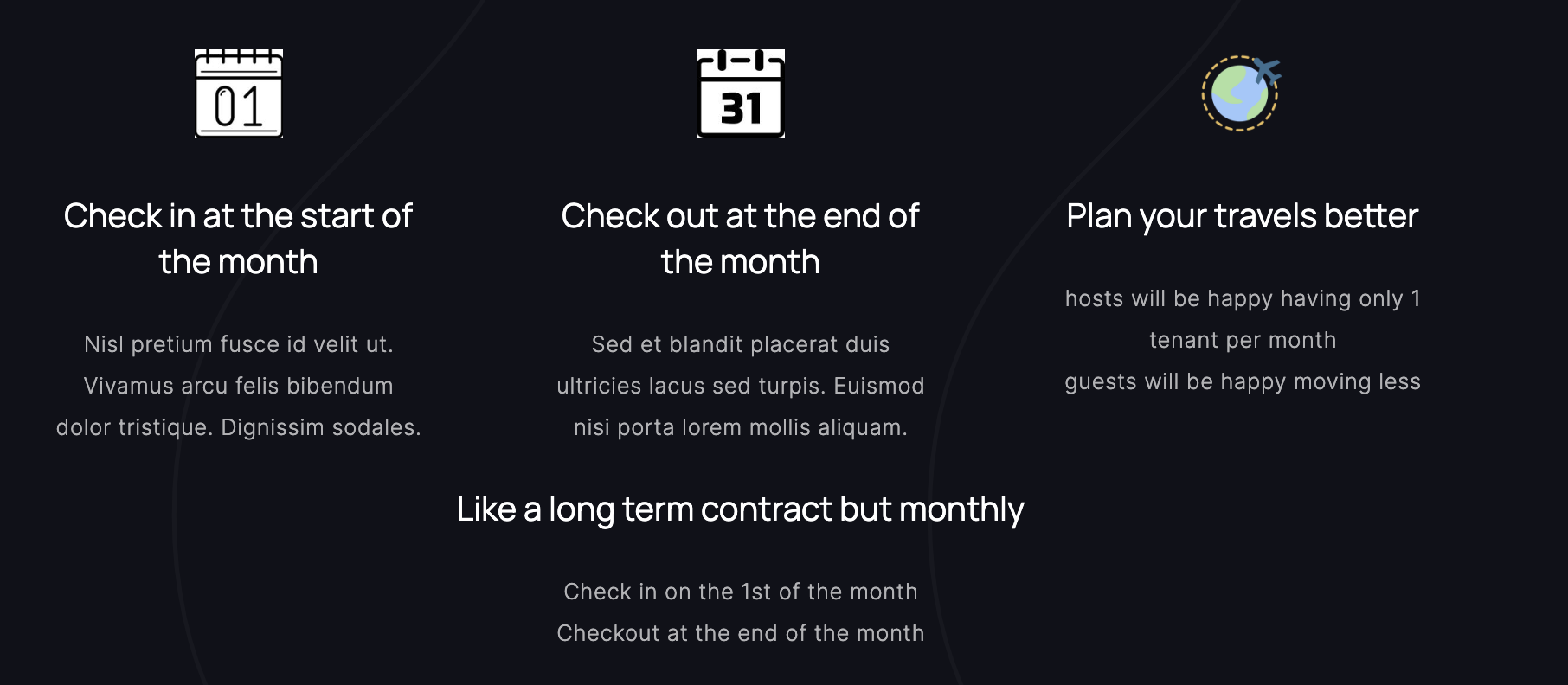 01

Check in at the start of the month

Nisl pretium fusce id velit ut. Vivamus arcu felis bibendum dolor tristique. Dignissim sodales.

31

Check out at the end of the month

Sed et blandit placerat duis ultricies lacus sed turpis. Euismod nisi porta lorem mollis aliquam.

Plan your travels better

hosts will be happy having only 1 tenant per month
guests will be happy moving less

Like a long term contract but monthly

Check in on the 1st of the month
Checkout at the end of the month